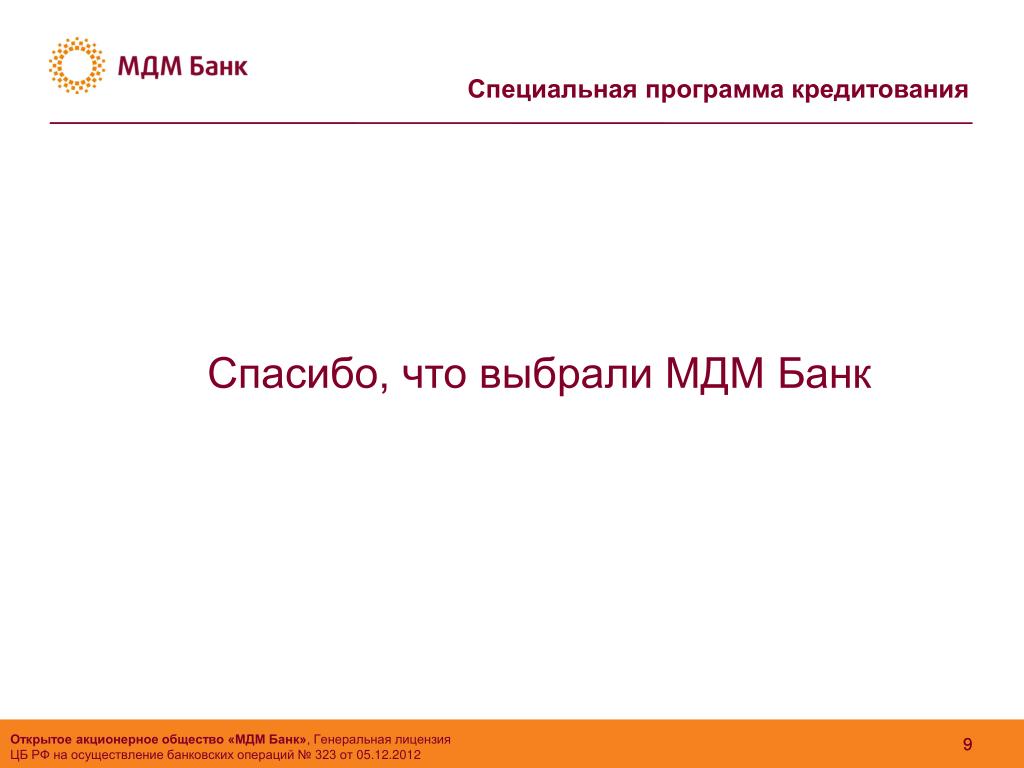 МДМ Банк

Специальная программа кредитования

Спасибо, что выбрали МДМ Банк

Открытое акционерное общество «МДМ Банк», Генеральная лицензия ЦБ РФ на осуществление банковских операций № 323 от 05.12.2012

9